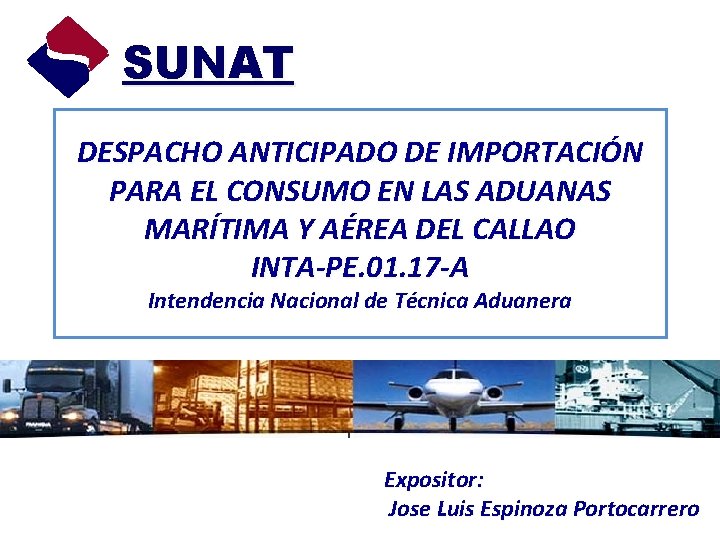 SUNAT

DESPACHO ANTICIPADO DE IMPORTACIÓN PARA EL CONSUMO EN LAS ADUANAS MARÍTIMA Y AÉREA DEL CALLAO
INTA-PE.01.17-A
Intendencia Nacional de Técnica Aduanera

Expositor:
Jose Luis Espinoza Portocarrero